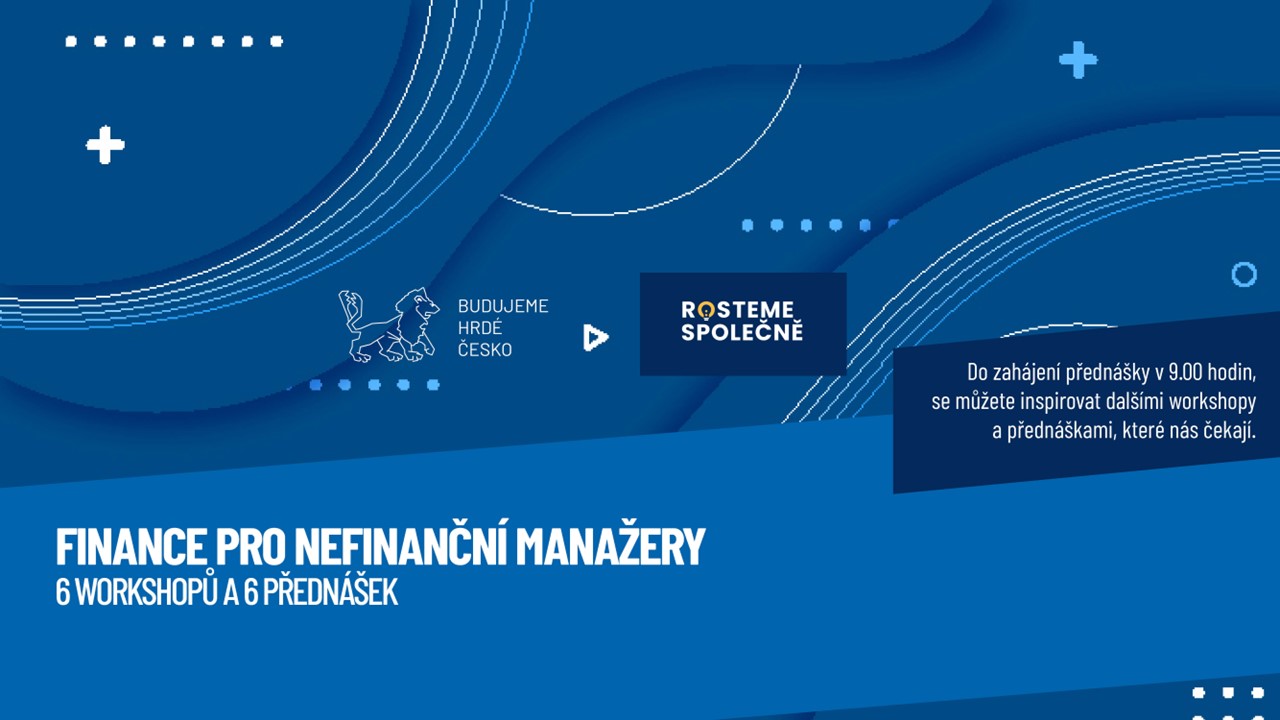 BUDUJEME HRDÉ ČESKO

ROSTEME SPOLEČNĚ

Do zahájení přednášky v 9.00 hodin, se můžete inspirovat dalšími workshopy a přednáškami, které nás čekají.

FINANCE PRO NEFINANČNÍ MANAŽERY
6 WORKSHOPŮ A 6 PŘEDNÁŠEK